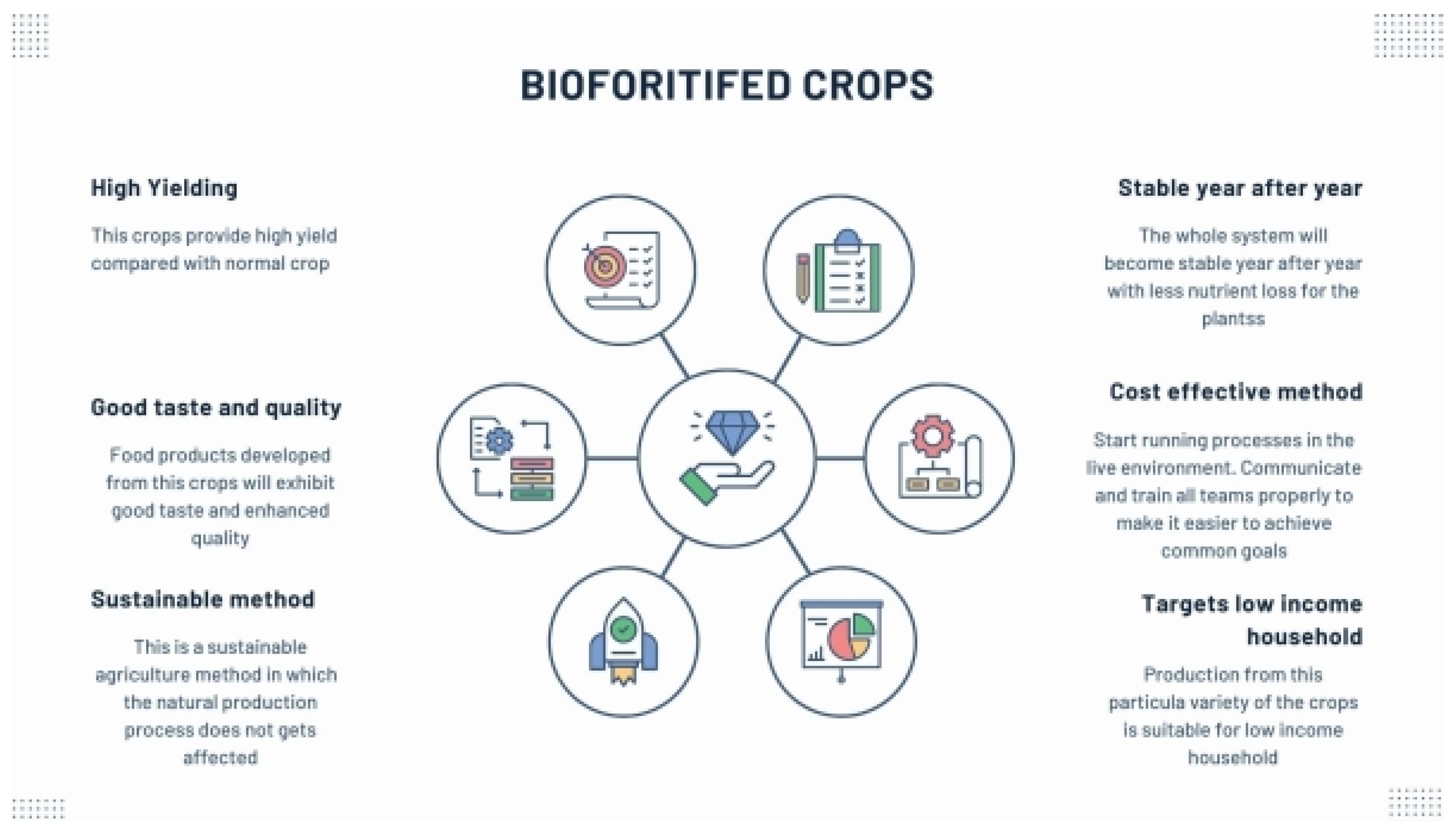 BIOFORITIFED CROPS

High Yielding

This crops provide high yield compared with normal crop

Good taste and quality

Food products developed from this crops will exhibit good taste and enhanced quality

Sustainable method

This is a sustainable agriculture method in which the natural production process does not gets affected

Stable year after year

The whole system will become stable year after year with less nutrient loss for the plantss

Cost effective method

Start running processes in the live environment. Communicate and train all teams properly to make it easier to achieve common goals

Targets low income household

Production from this particula variety of the crops is suitable for low income household